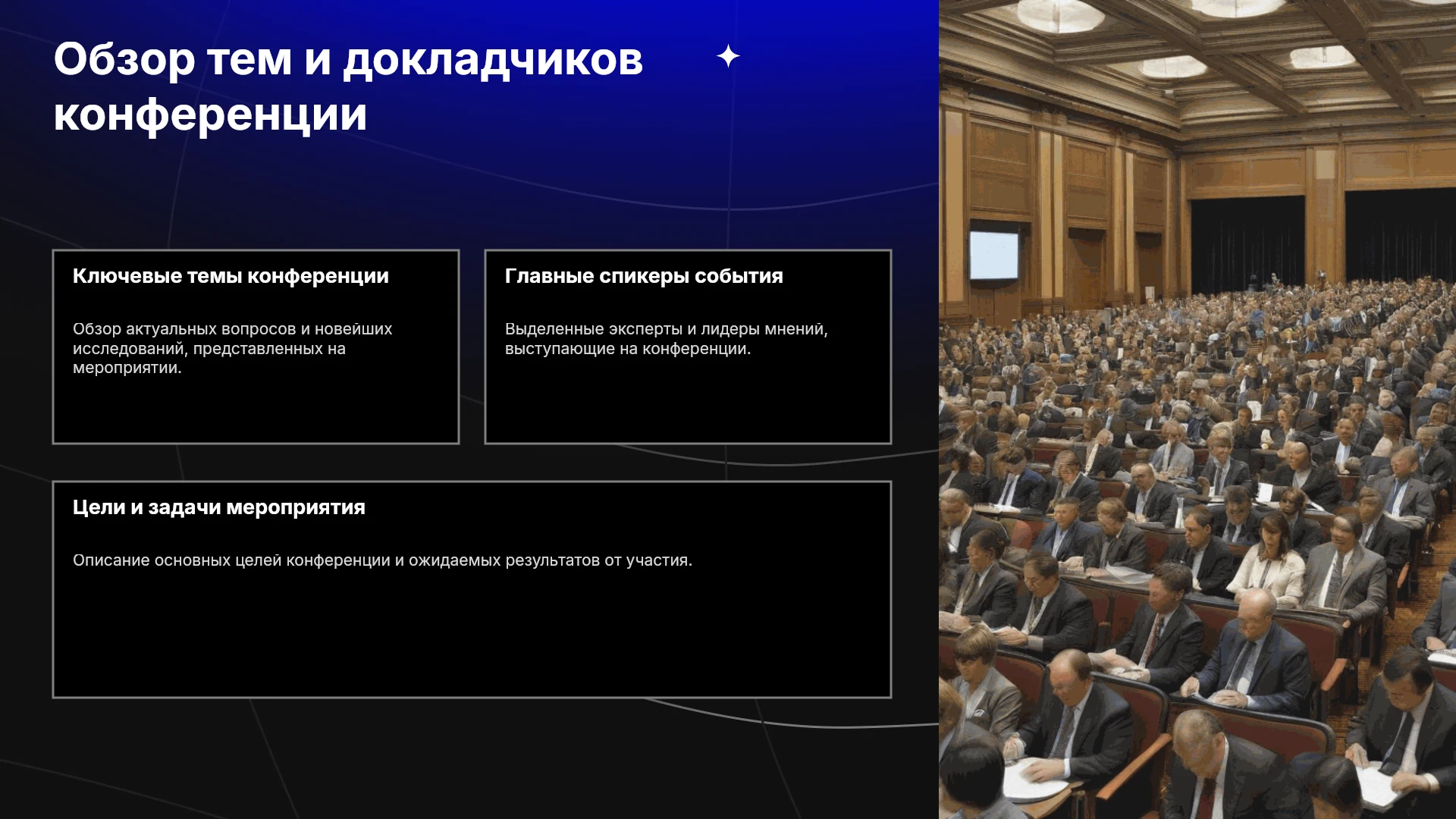 Обзор тем и докладчиков конференции

Ключевые темы конференции

Обзор актуальных вопросов и новейших исследований, представленных на мероприятии.

Главные спикеры события

Выделенные эксперты и лидеры мнений, выступающие на конференции.

Цели и задачи мероприятия

Описание основных целей конференции и ожидаемых результатов от участия.